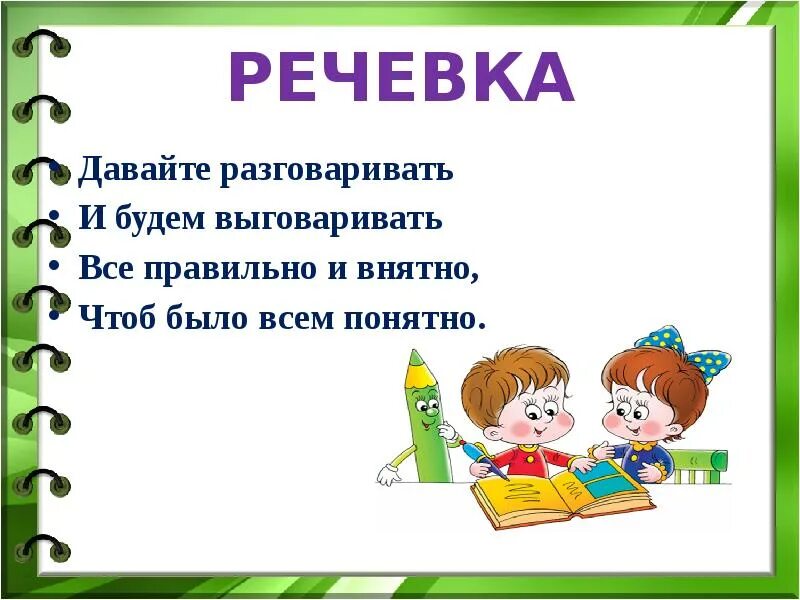 РЕЧЕВКА

• Давайте разговаривать
• И будем выговаривать
• Все правильно и внятно,
• Чтоб было всем понятно.